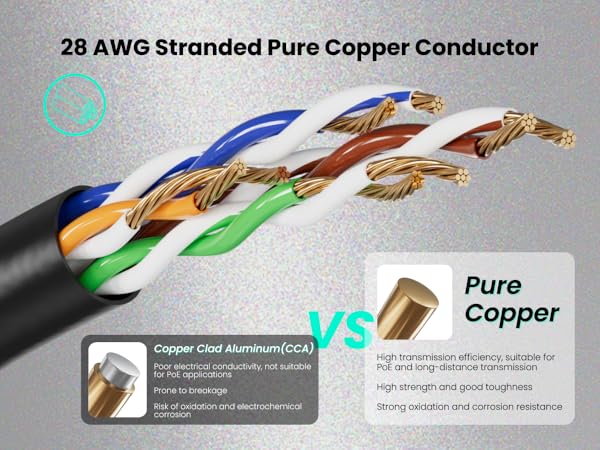 28 AWG Stranded Pure Copper Conductor

Copper Clad Aluminum(CCA)

Poor electrical conductivity, not suitable for PoE applications

Prone to breakage

Risk of oxidation and electrochemical corrosion

VS

Pure Copper

High transmission efficiency, suitable for PoE and long-distance transmission

High strength and good toughness

Strong oxidation and corrosion resistance